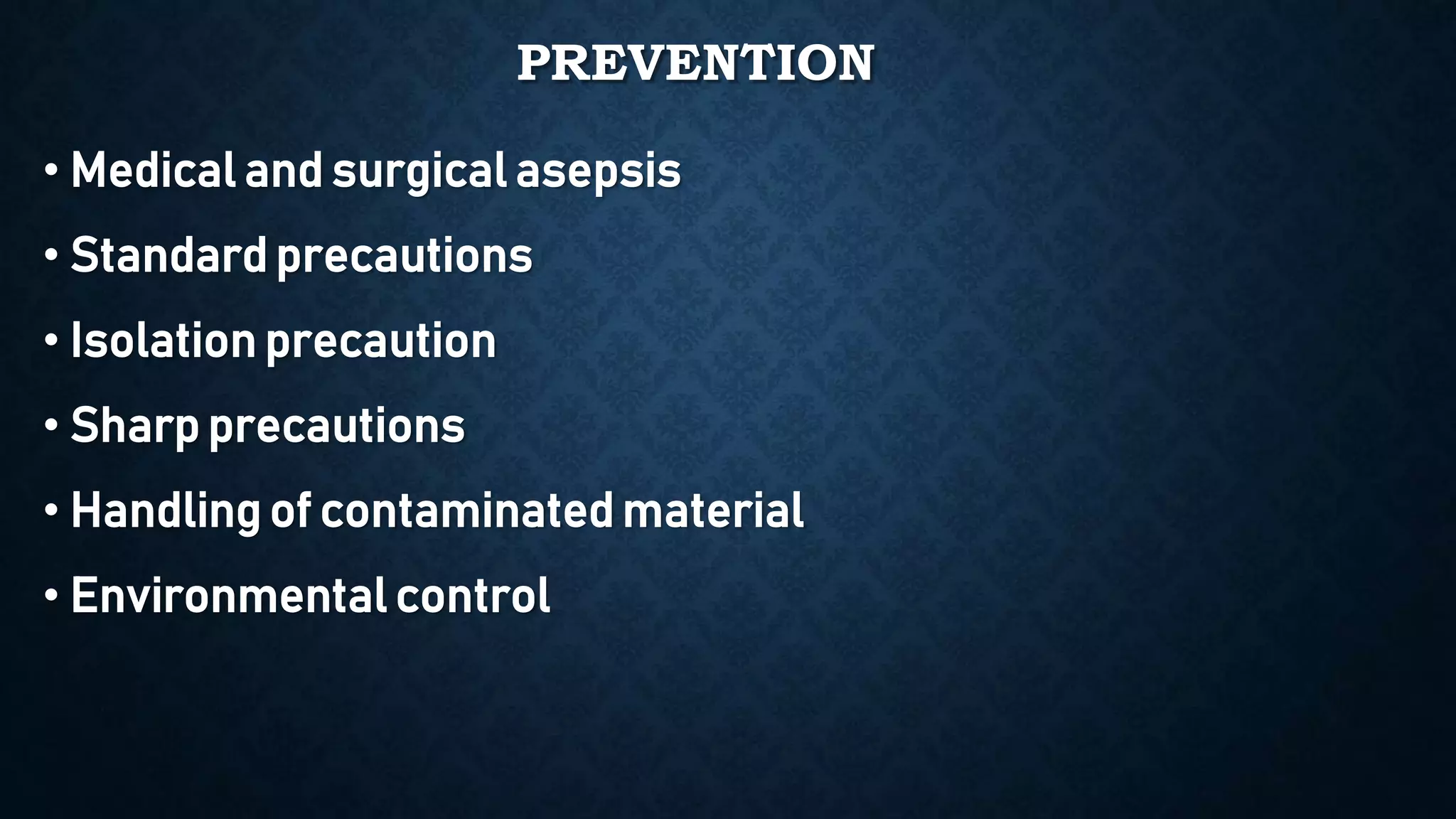 PREVENTION

• Medical and surgical asepsis
• Standard precautions
• Isolation precaution
• Sharp precautions
• Handling of contaminated material
• Environmental control